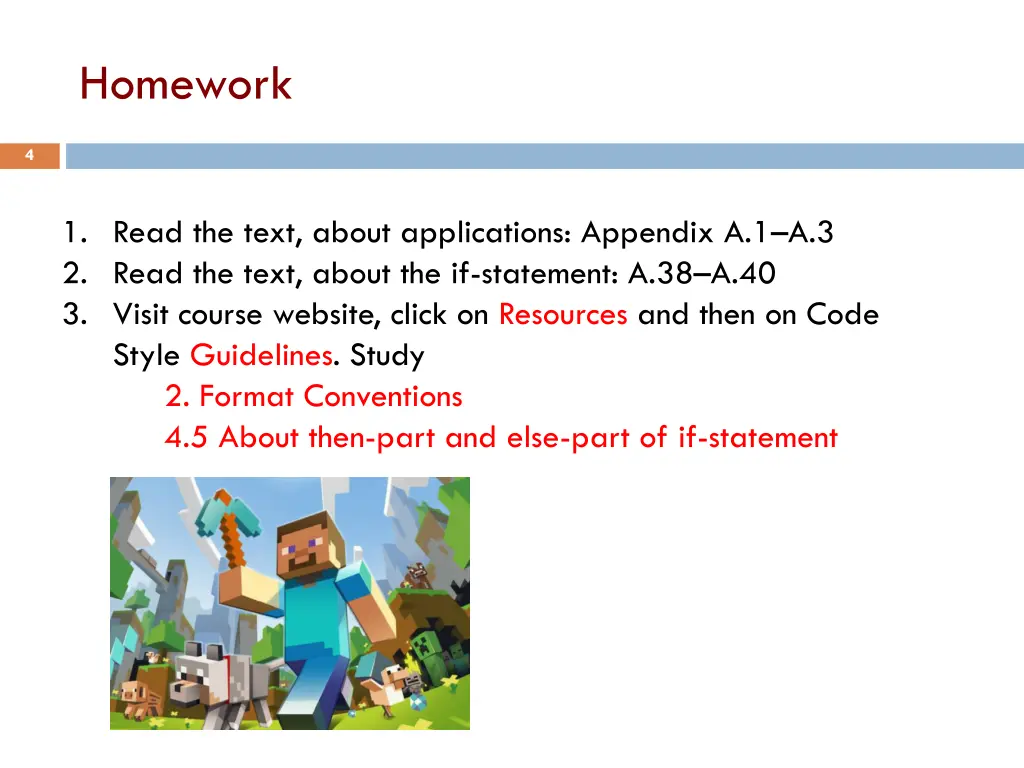 Homework

4

1. Read the text, about applications: Appendix A.1–A.3
2. Read the text, about the if-statement: A.38–A.40
3. Visit course website, click on Resources and then on Code Style Guidelines. Study
2. Format Conventions
4.5 About then-part and else-part of if-statement